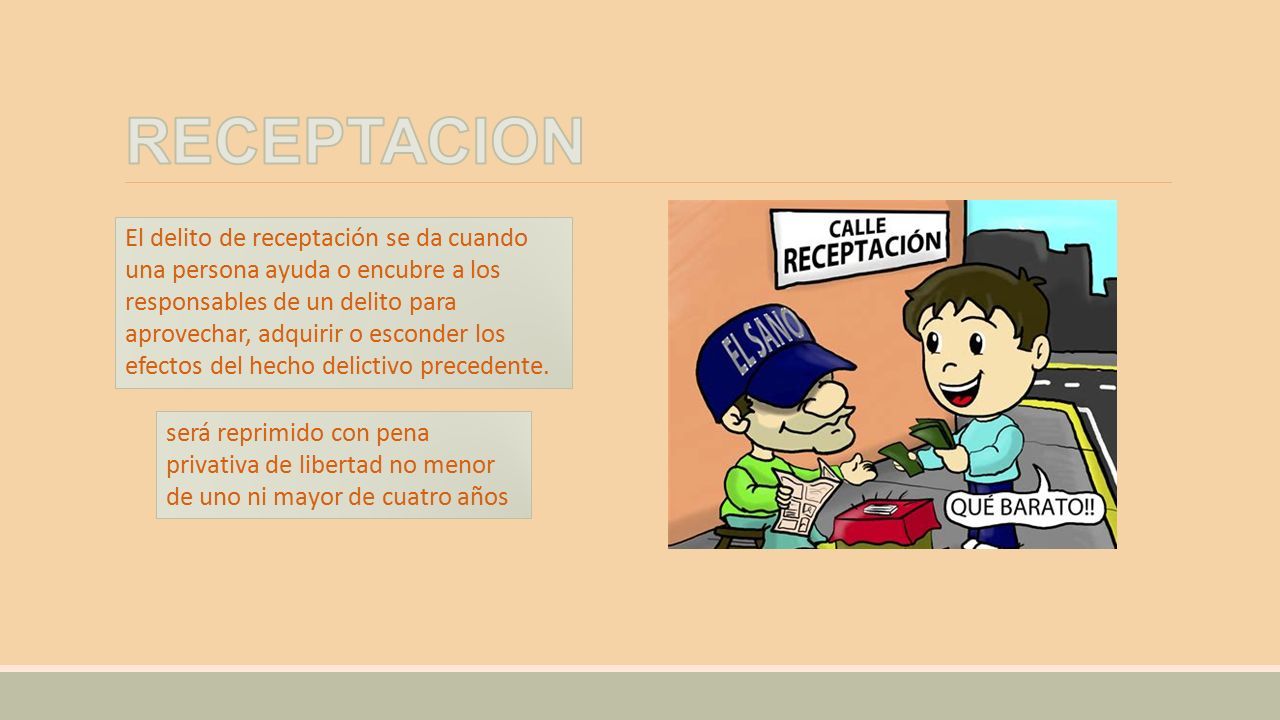 RECEPTACION

El delito de receptación se da cuando una persona ayuda o encubre a los responsables de un delito para aprovechar, adquirir o esconder los efectos del hecho delictivo precedente.

será reprimido con pena privativa de libertad no menor de uno ni mayor de cuatro años

CALLE RECEPTACIÓN

EL SANO

QUÉ BARATO!!